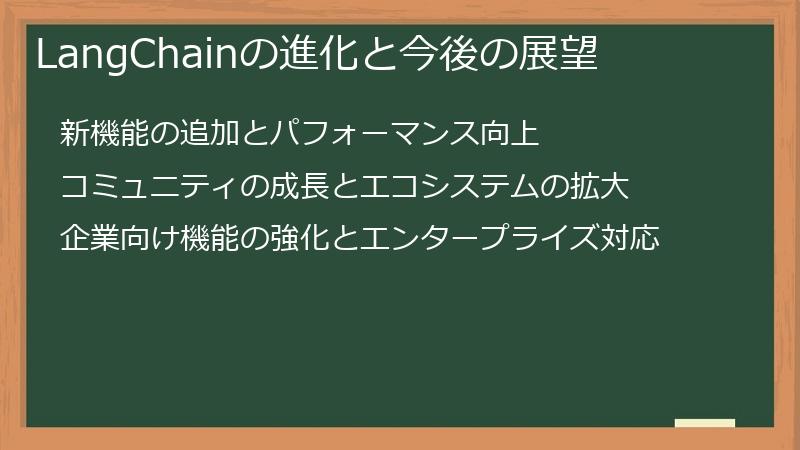 LangChainの進化と今後の展望

新機能の追加とパフォーマンス向上

コミュニティの成長とエコシステムの拡大

企業向け機能の強化とエンタープライズ対応